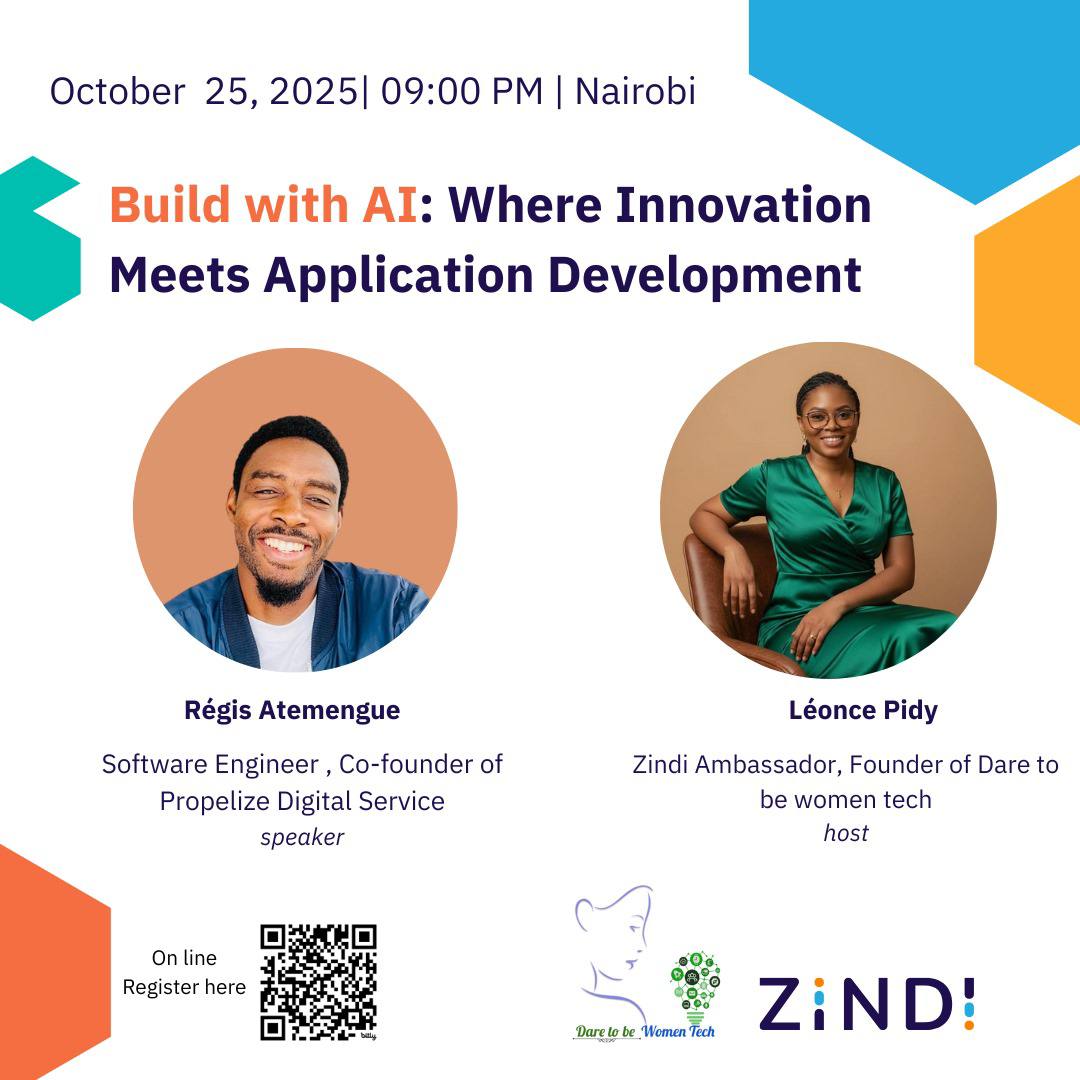 October 25, 2025| 09:00 PM | Nairobi

Build with AI: Where Innovation Meets Application Development

Régis Atemengue

Software Engineer , Co-founder of Propelize Digital Service

speaker

Léonce Pidy

Zindi Ambassador, Founder of Dare to be women tech

host

On line Register here

bitly

Dare to be Women Tech

ZINDI